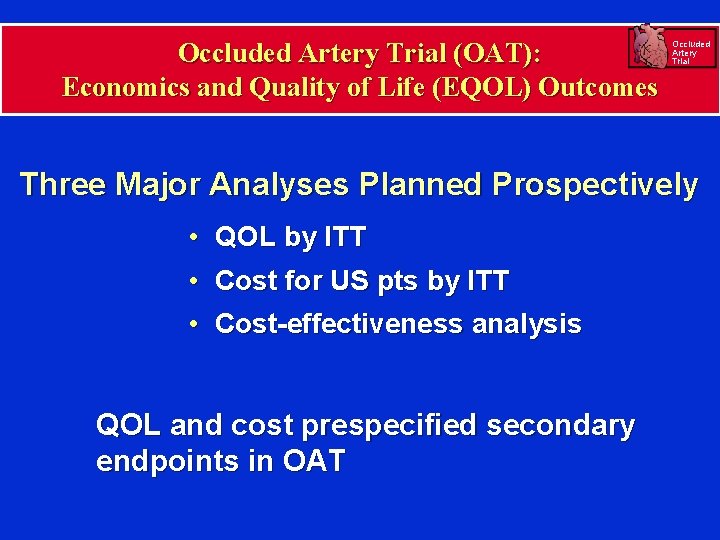 Occluded Artery Trial (OAT):
Economics and Quality of Life (EQOL) Outcomes

Occluded Artery Trial

Three Major Analyses Planned Prospectively

• QOL by ITT
• Cost for US pts by ITT
• Cost-effectiveness analysis

QOL and cost prespecified secondary endpoints in OAT